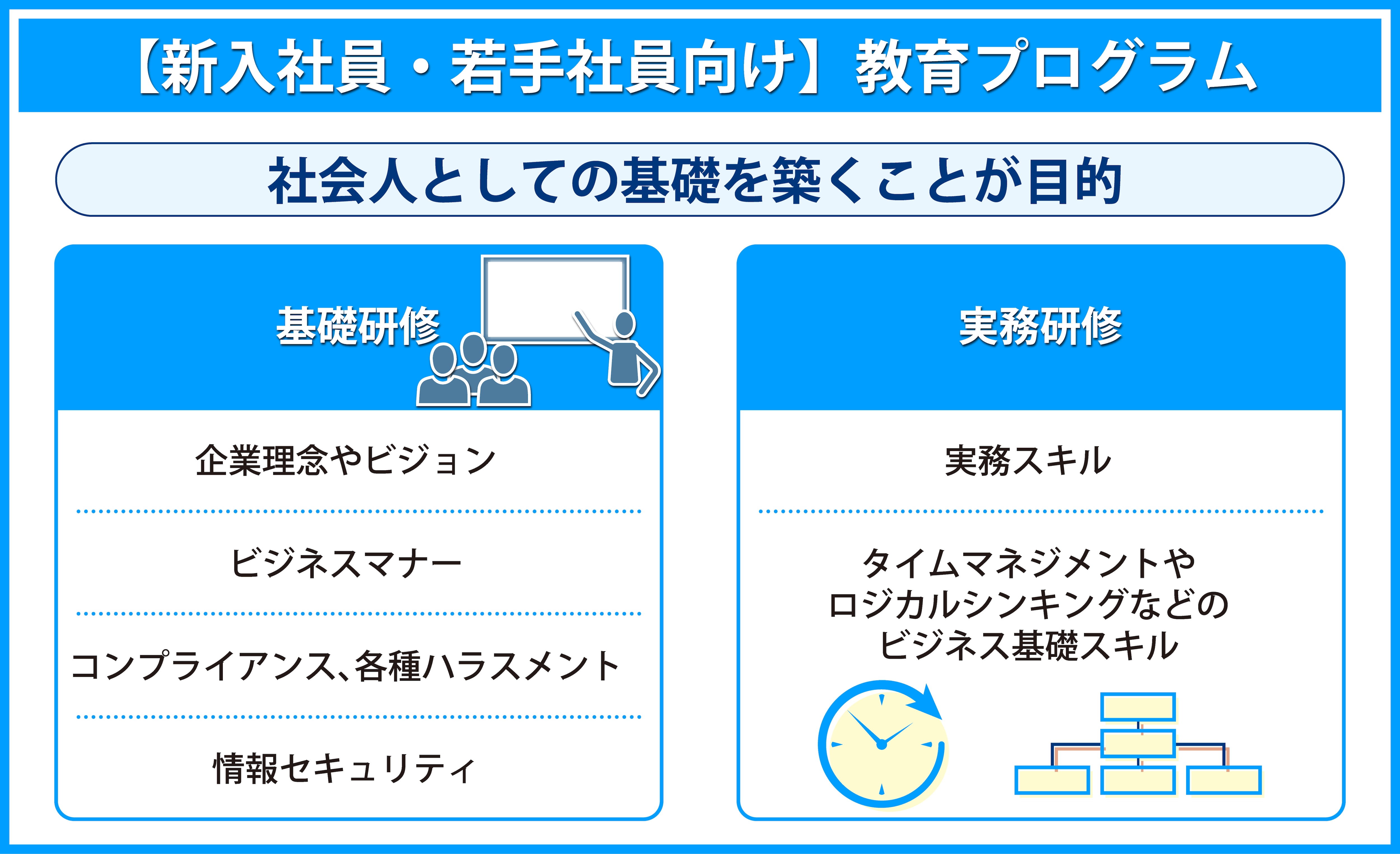 【新入社員・若手社員向け】教育プログラム

社会人としての基礎を築くことが目的

基礎研修

企業理念やビジョン

ビジネスマナー

コンプライアンス、各種ハラスメント

情報セキュリティ

実務研修

実務スキル

タイムマネジメントやロジカルシンキングなどのビジネス基礎スキル